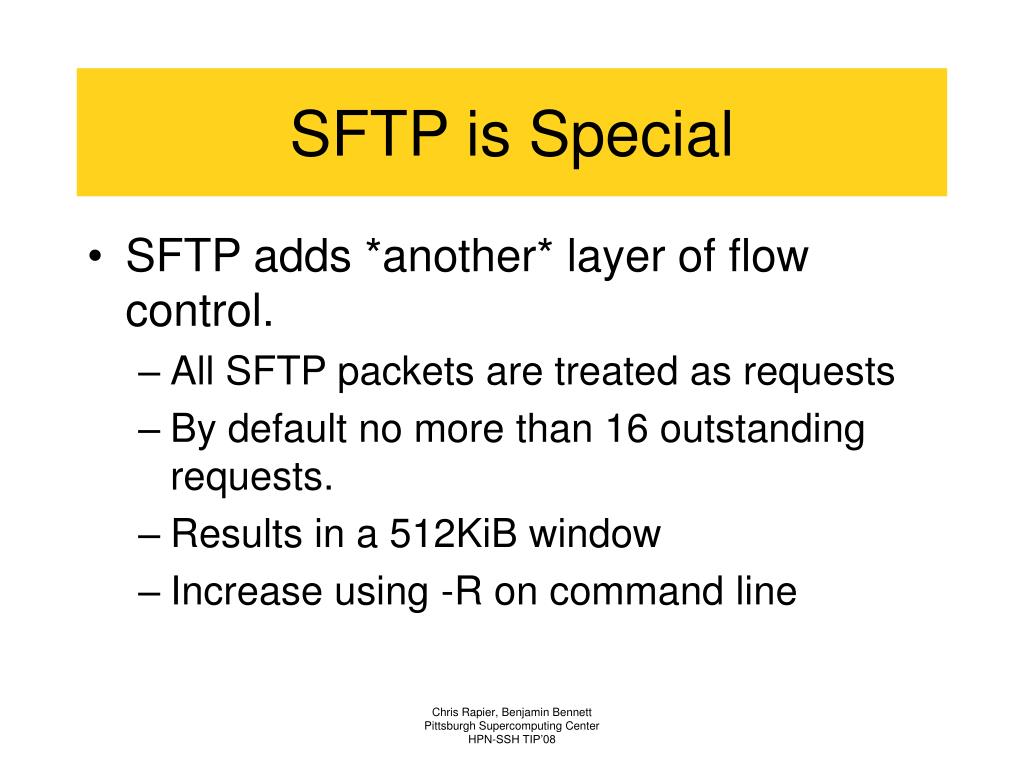 SFTP is Special

• SFTP adds *another* layer of flow control.
– All SFTP packets are treated as requests
– By default no more than 16 outstanding requests.
– Results in a 512KiB window
– Increase using -R on command line

Chris Rapier, Benjamin Bennett
Pittsburgh Supercomputing Center
HPN-SSH TIP'08